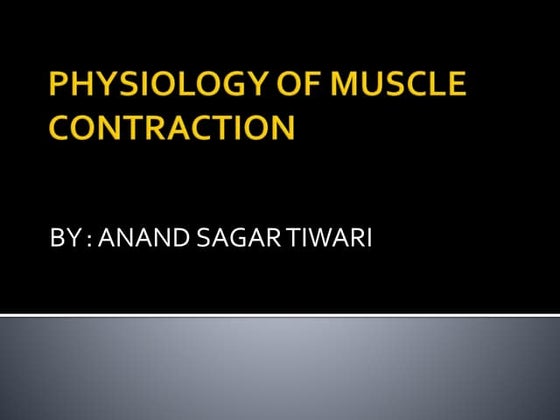 PHYSIOLOGY OF MUSCLE CONTRACTION

BY : ANAND SAGAR TIWARI